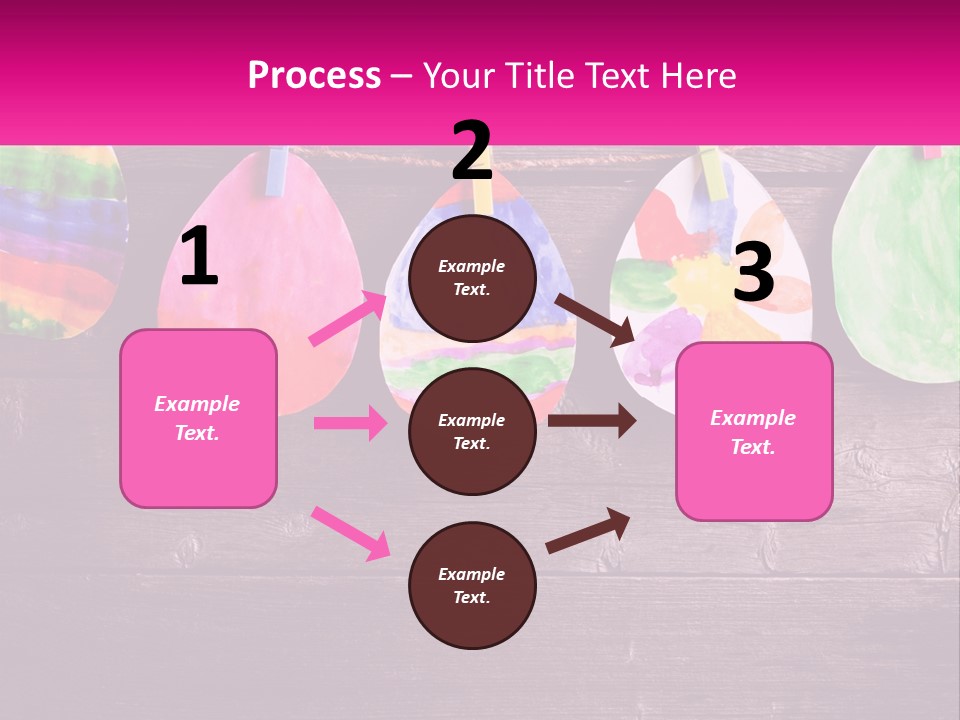 Process – Your Title Text Here

1

Example Text.

2

Example Text.

Example Text.

Example Text.

3

Example Text.